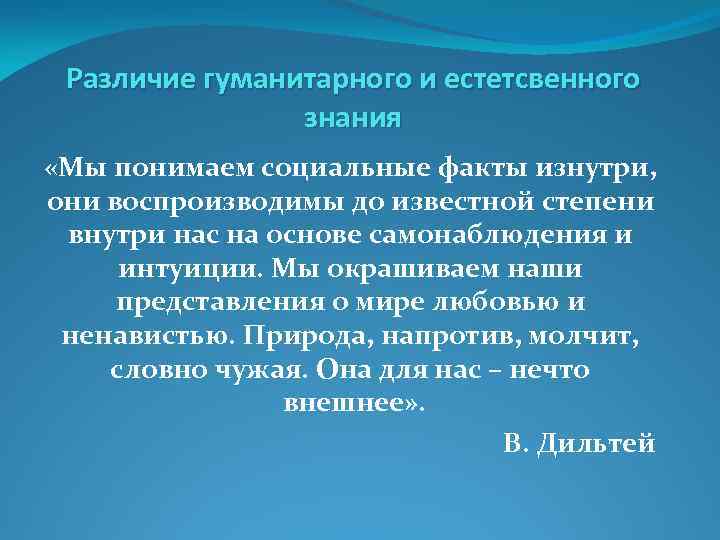 Различие гуманитарного и естетсвенного знания

«Мы понимаем социальные факты изнутри, они воспроизводимы до известной степени внутри нас на основе самонаблюдения и интуиции. Мы окрашиваем наши представления о мире любовью и ненавистью. Природа, напротив, молчит, словно чужая. Она для нас – нечто внешнее».

В. Дильтей